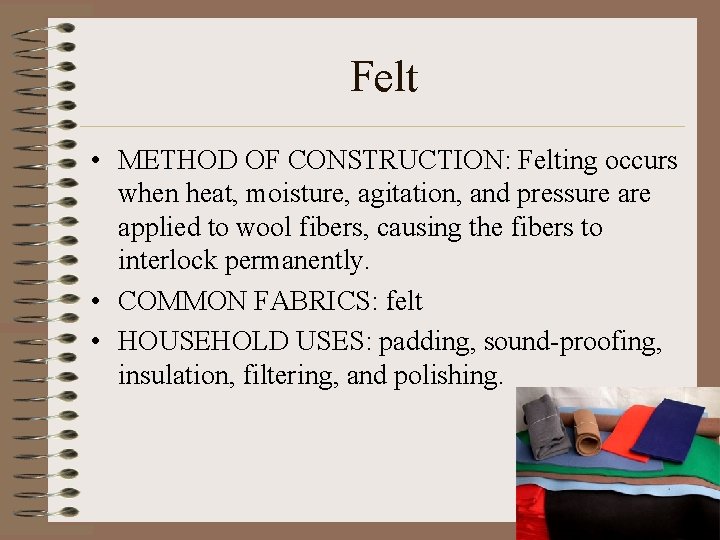 Felt

• METHOD OF CONSTRUCTION: Felting occurs when heat, moisture, agitation, and pressure are applied to wool fibers, causing the fibers to interlock permanently.
• COMMON FABRICS: felt
• HOUSEHOLD USES: padding, sound-proofing, insulation, filtering, and polishing.